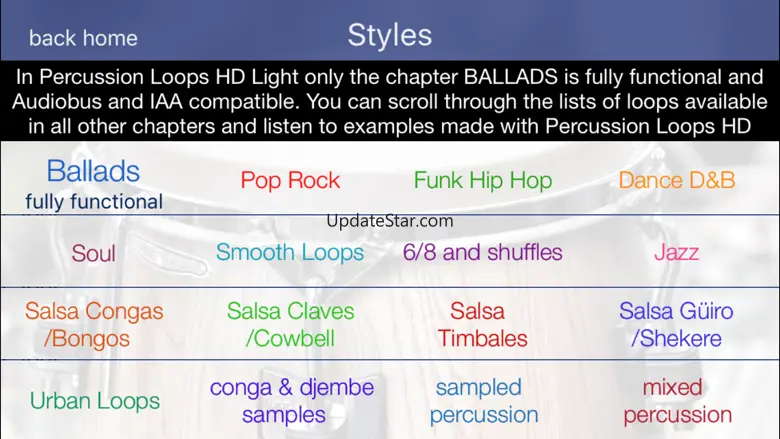 back home

Styles

In Percussion Loops HD Light only the chapter BALLADS is fully functional and Audiobus and IAA compatible. You can scroll through the lists of loops available in all other chapters and listen to examples made with Percussion Loops HD

Ballads fully functional

Pop Rock

Funk Hip Hop

Dance D&B

UpdateStar.com

Soul

Smooth Loops

6/8 and shuffles

Jazz

Salsa Congas /Bongos

Salsa Claves /Cowbell

Salsa Timbales

Salsa Güiro /Shekere

Urban Loops

conga & djembe samples

sampled percussion

mixed percussion